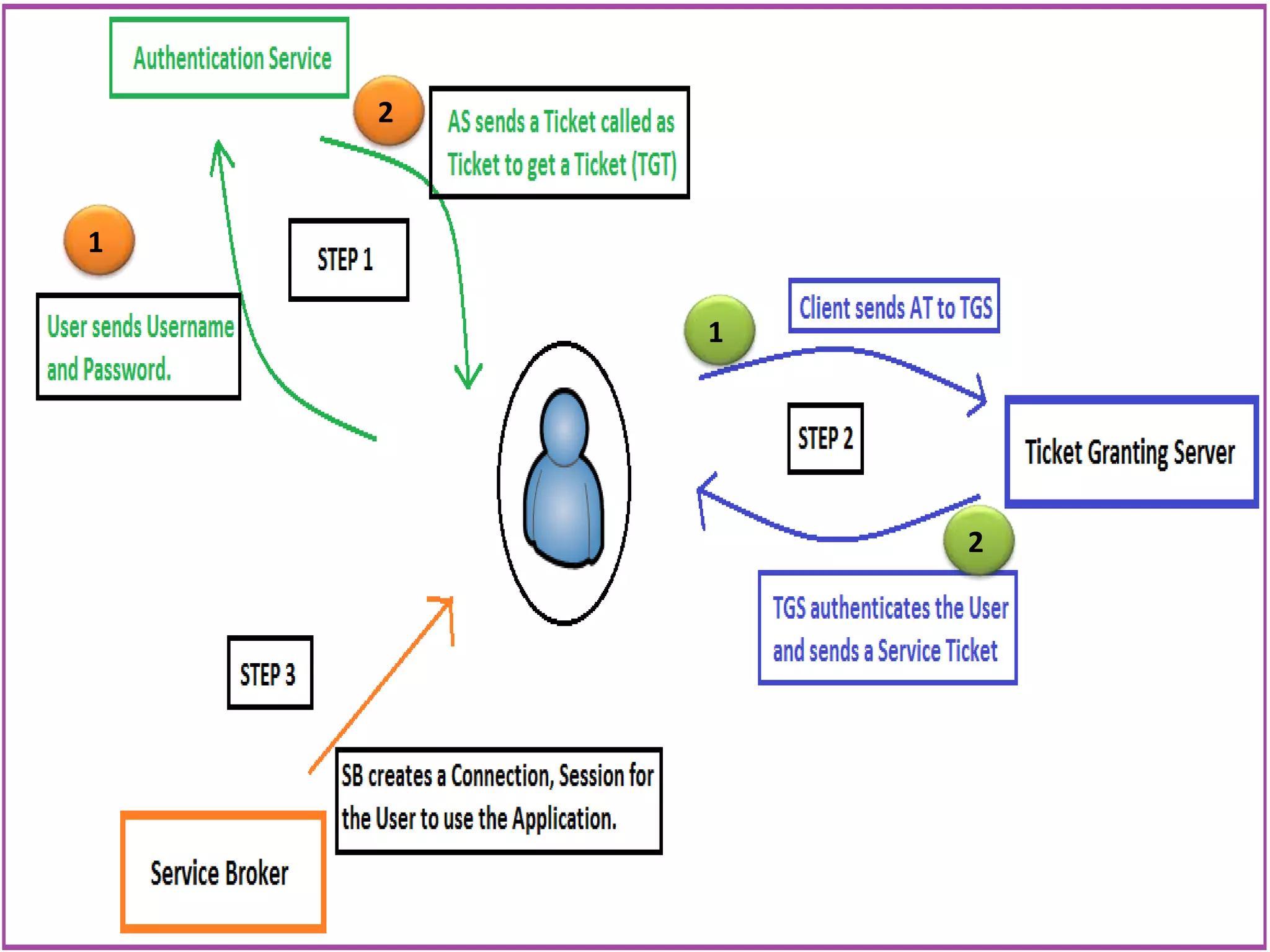 Authentication Service

2

AS sends a Ticket called as Ticket to get a Ticket (TGT)

1

STEP 1

User sends Username and Password.

1

Client sends AT to TGS

STEP 2

Ticket Granting Server

2

TGS authenticates the User and sends a Service Ticket

STEP 3

SB creates a Connection, Session for the User to use the Application.

Service Broker